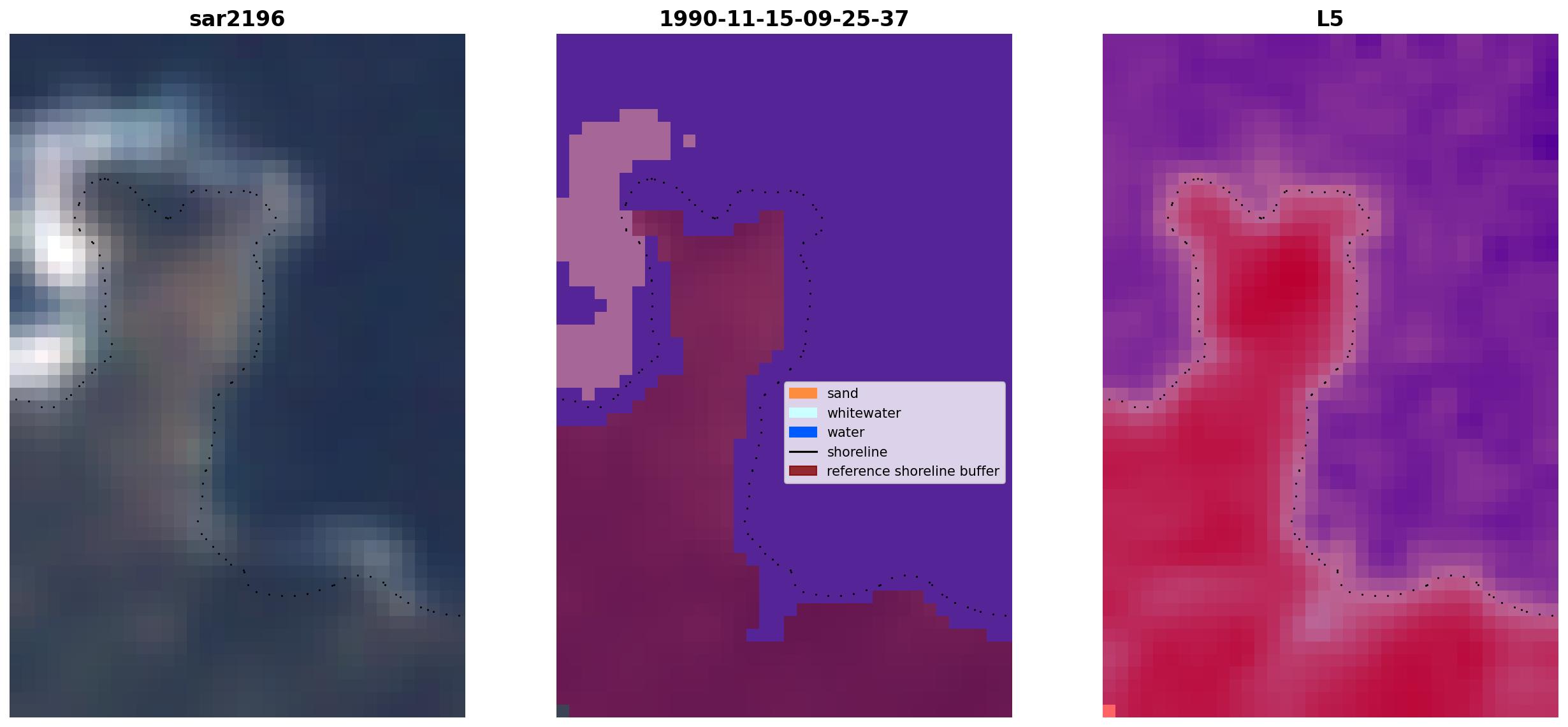 sar2196

1990-11-15-09-25-37

sand
whitewater
water
shoreline
reference shoreline buffer

L5